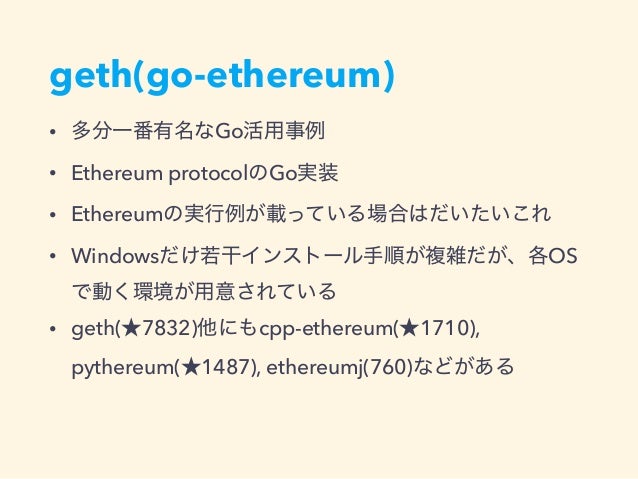 geth(go-ethereum)

• 多分一番有名なGo活用事例

• Ethereum protocolのGo実装

• Ethereumの実行例が載っている場合はだいたいこれ

• Windowsだけ若干インストール手順が複雑だが、各OSで動く環境が用意されている

• geth(★7832)他にもcpp-ethereum(★1710), pythereum(★1487), ethereumj(760)などがある